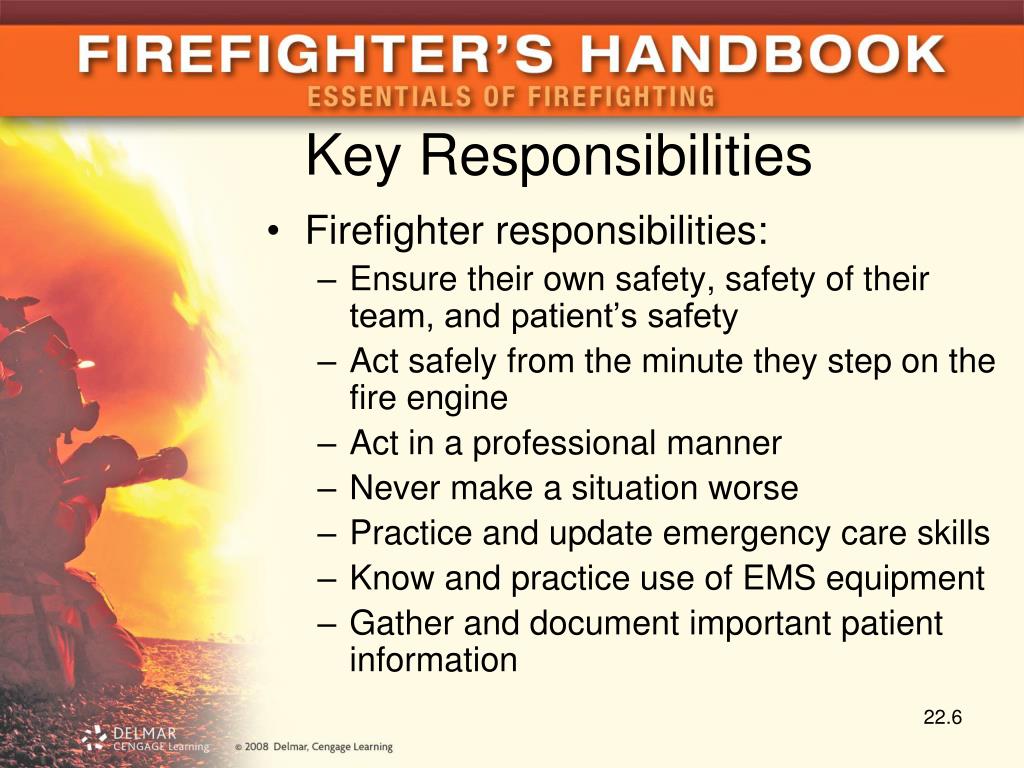 FIREFIGHTER'S HANDBOOK
ESSENTIALS OF FIREFIGHTING

Key Responsibilities

• Firefighter responsibilities:
– Ensure their own safety, safety of their team, and patient's safety
– Act safely from the minute they step on the fire engine
– Act in a professional manner
– Never make a situation worse
– Practice and update emergency care skills
– Know and practice use of EMS equipment
– Gather and document important patient information

22.6

DELMAR CENGAGE Learning © 2008 Delmar, Cengage Learning